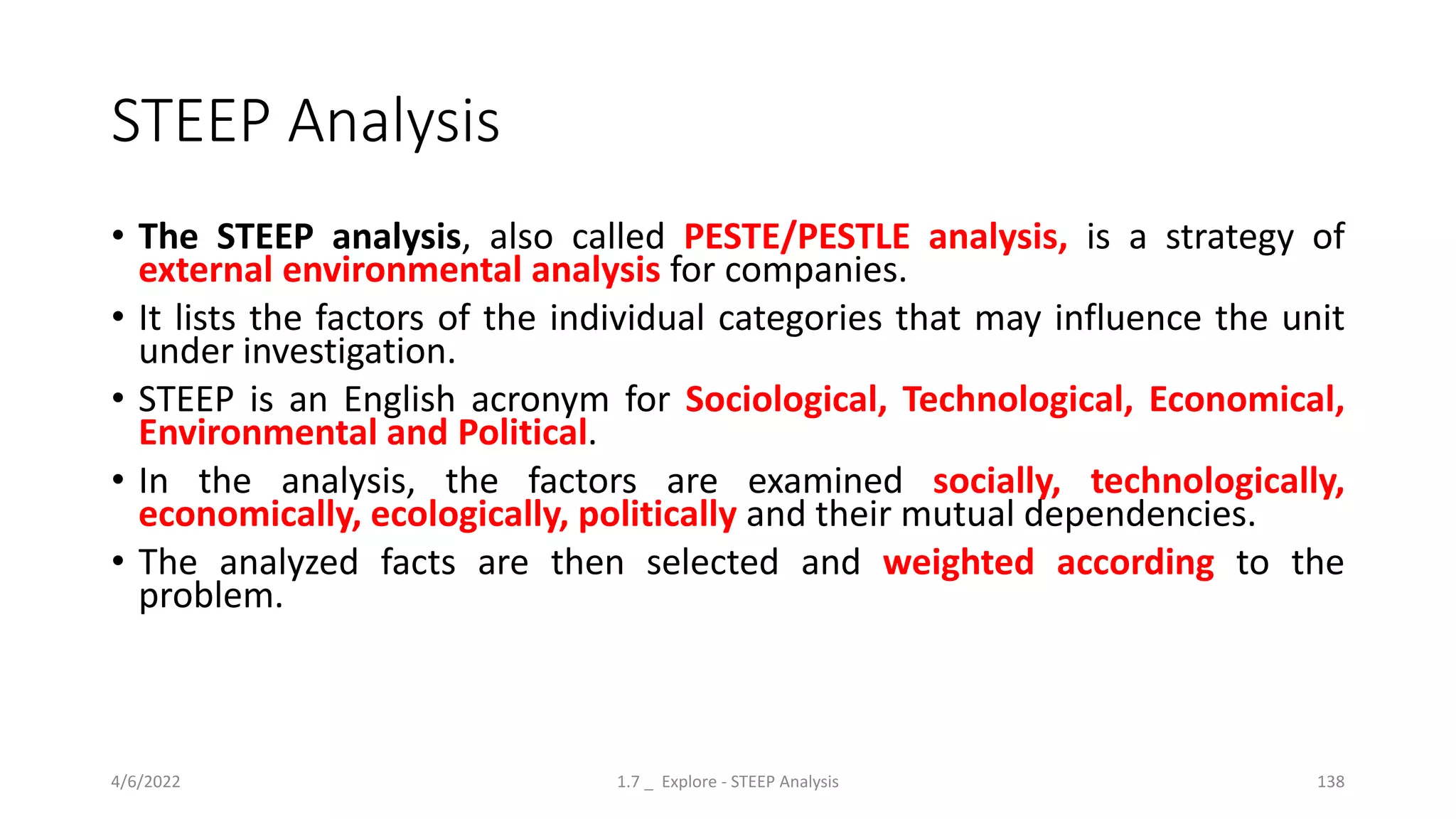 STEEP Analysis

• The STEEP analysis, also called PESTE/PESTLE analysis, is a strategy of external environmental analysis for companies.

• It lists the factors of the individual categories that may influence the unit under investigation.

• STEEP is an English acronym for Sociological, Technological, Economical, Environmental and Political.

• In the analysis, the factors are examined socially, technologically, economically, ecologically, politically and their mutual dependencies.

• The analyzed facts are then selected and weighted according to the problem.

4/6/2022

1.7 _ Explore - STEEP Analysis

138